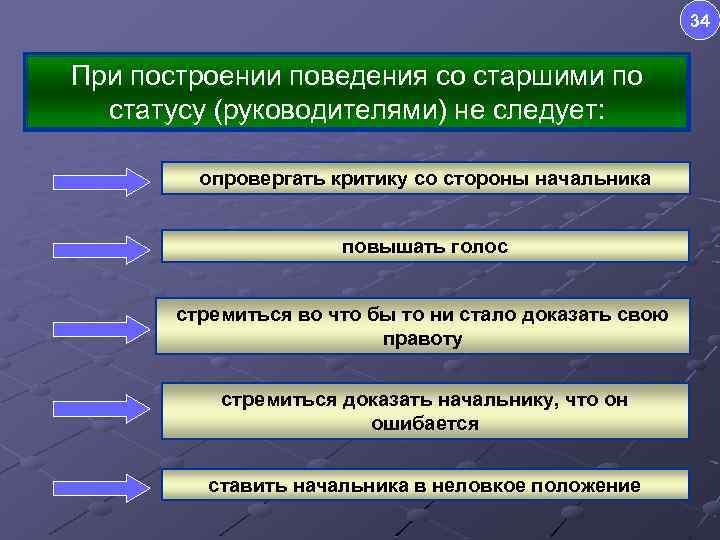 34

При построении поведения со старшими по статусу (руководителями) не следует:

опровергать критику со стороны начальника

повышать голос

стремиться во что бы то ни стало доказать свою правоту

стремиться доказать начальнику, что он ошибается

ставить начальника в неловкое положение